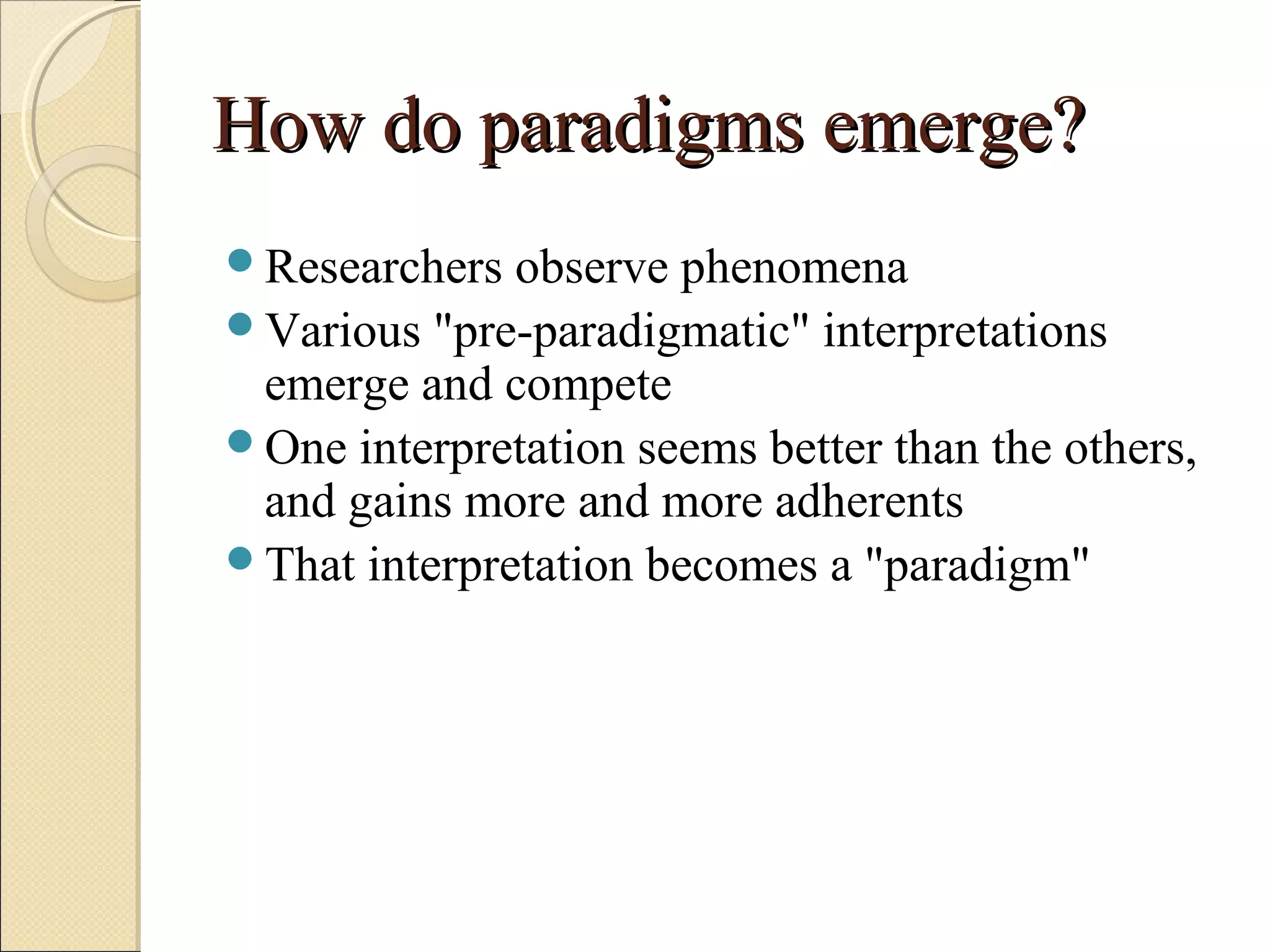 How do paradigms emerge?

- Researchers observe phenomena
- Various "pre-paradigmatic" interpretations emerge and compete
- One interpretation seems better than the others, and gains more and more adherents
- That interpretation becomes a "paradigm"